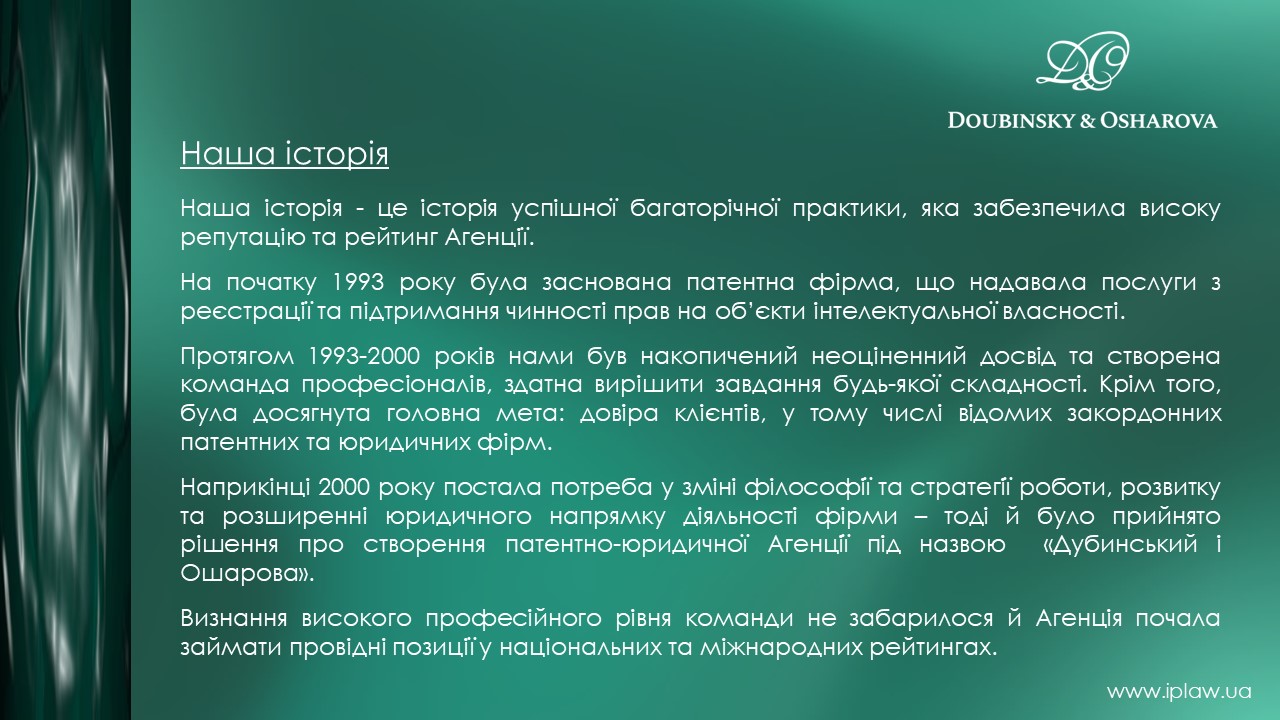 D&O

DOUBINSKY & OSHAROVA

Наша історія

Наша історія - це історія успішної багаторічної практики, яка забезпечила високу репутацію та рейтинг Агенції.

На початку 1993 року була заснована патентна фірма, що надавала послуги з реєстрації та підтримання чинності прав на об'єкти інтелектуальної власності.

Протягом 1993-2000 років нами був накопичений неоціненний досвід та створена команда професіоналів, здатна вирішити завдання будь-якої складності. Крім того, була досягнута головна мета: довіра клієнтів, у тому числі відомих закордонних патентних та юридичних фірм.

Наприкінці 2000 року постала потреба у зміні філософії та стратегії роботи, розвитку та розширенні юридичного напрямку діяльності фірми – тоді й було прийнято рішення про створення патентно-юридичної Агенції під назвою «Дубинський і Ошарова».

Визнання високого професійного рівня команди не забарилося й Агенція почала займати провідні позиції у національних та міжнародних рейтингах.

www.iplaw.ua